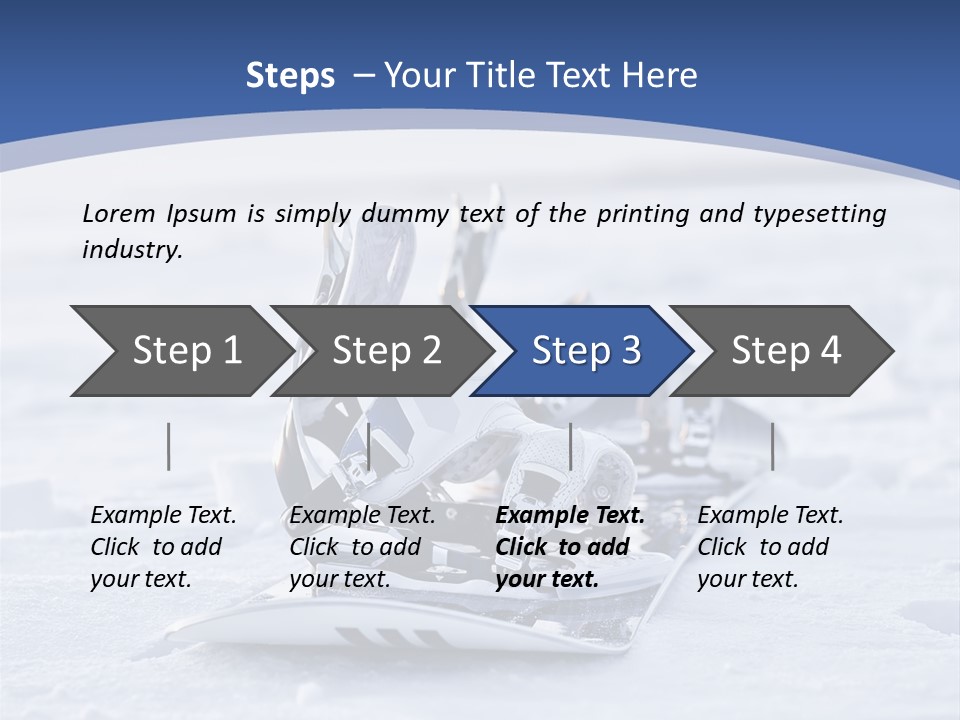 Steps – Your Title Text Here

Lorem Ipsum is simply dummy text of the printing and typesetting industry.

Step 1

Step 2

Step 3

Step 4

Example Text. Click to add your text.

Example Text. Click to add your text.

Example Text. Click to add your text.

Example Text. Click to add your text.